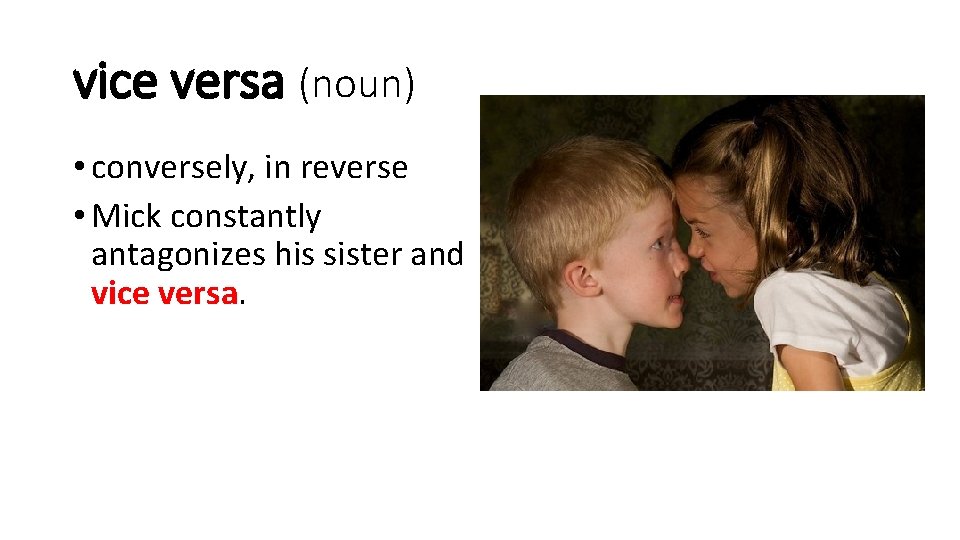 vice versa (noun)

• conversely, in reverse
• Mick constantly antagonizes his sister and vice versa.